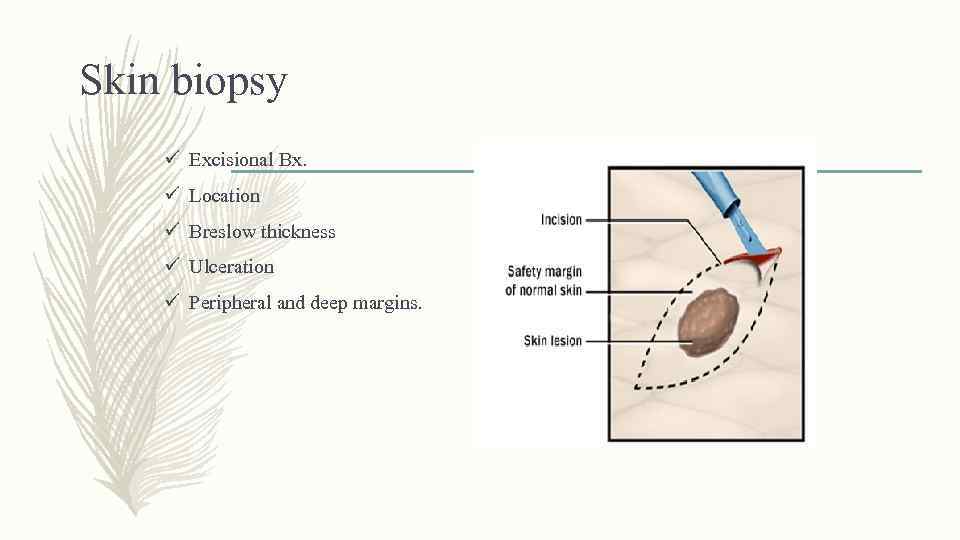 Skin biopsy

✓ Excisional Bx.
✓ Location
✓ Breslow thickness
✓ Ulceration
✓ Peripheral and deep margins.

Incision

Safety margin of normal skin

Skin lesion